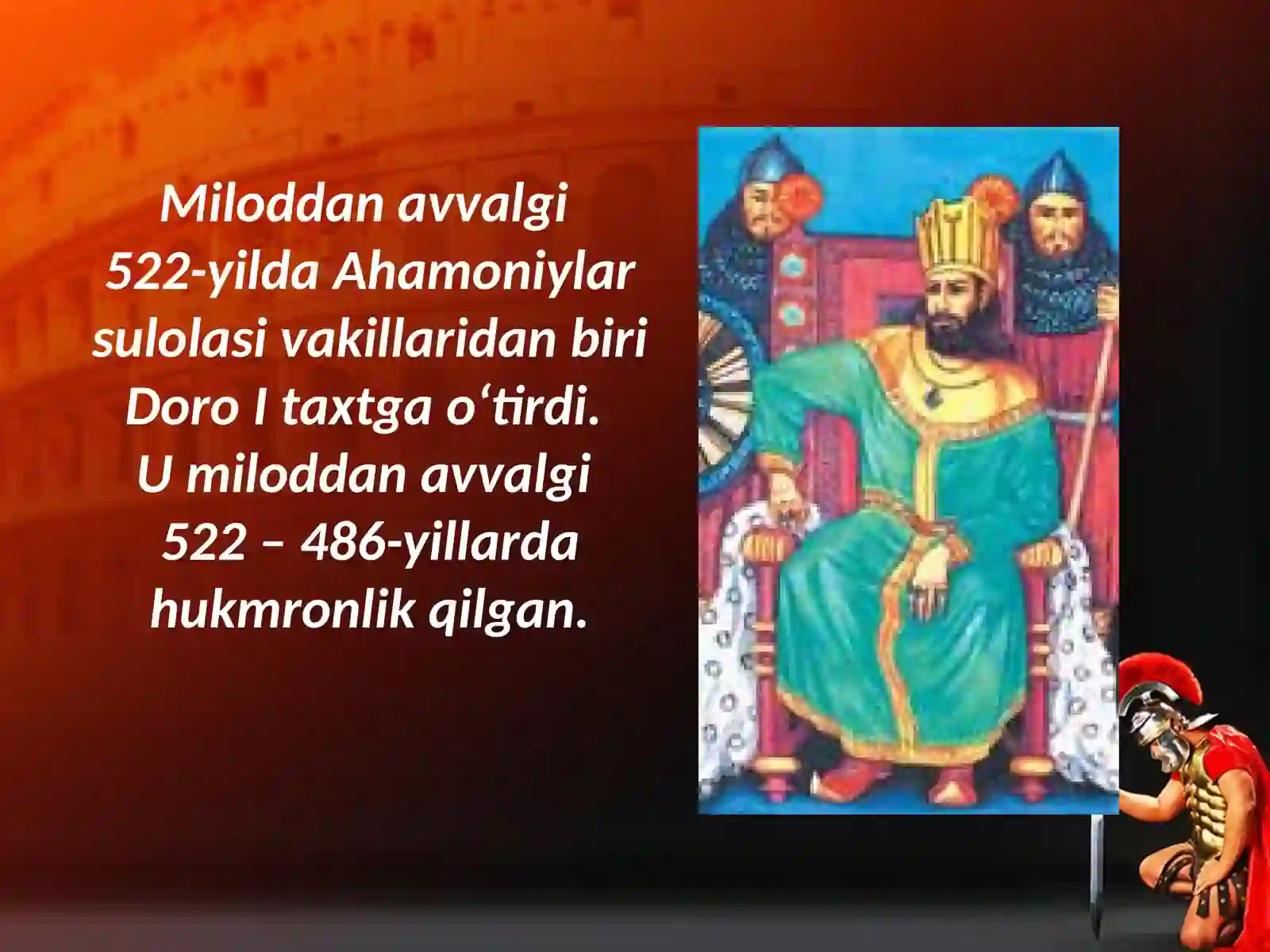 Miloddan avvalgi 522-yilda Ahamoniylar sulolasi vakillaridan biri Doro I taxtga o‘tirdi. U miloddan avvalgi 522 – 486-yillarda hukmronlik qilgan.